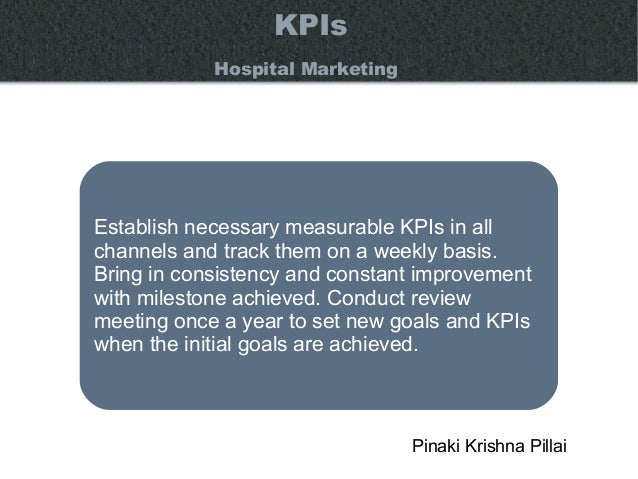 KPIs

Hospital Marketing

Establish necessary measurable KPIs in all channels and track them on a weekly basis. Bring in consistency and constant improvement with milestone achieved. Conduct review meeting once a year to set new goals and KPIs when the initial goals are achieved.

Pinaki Krishna Pillai